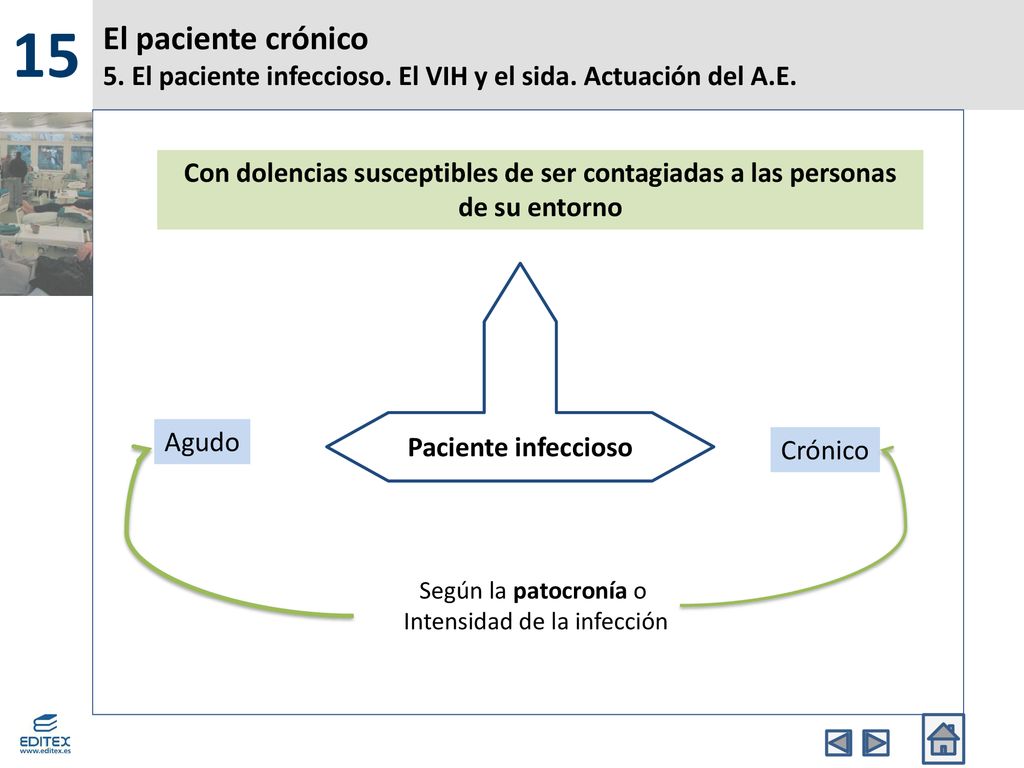 15

El paciente crónico
5. El paciente infeccioso. El VIH y el sida. Actuación del A.E.

Con dolencias susceptibles de ser contagiadas a las personas de su entorno

Agudo

Paciente infeccioso

Crónico

Según la patocronía o Intensidad de la infección

EDITEX
www.editex.es